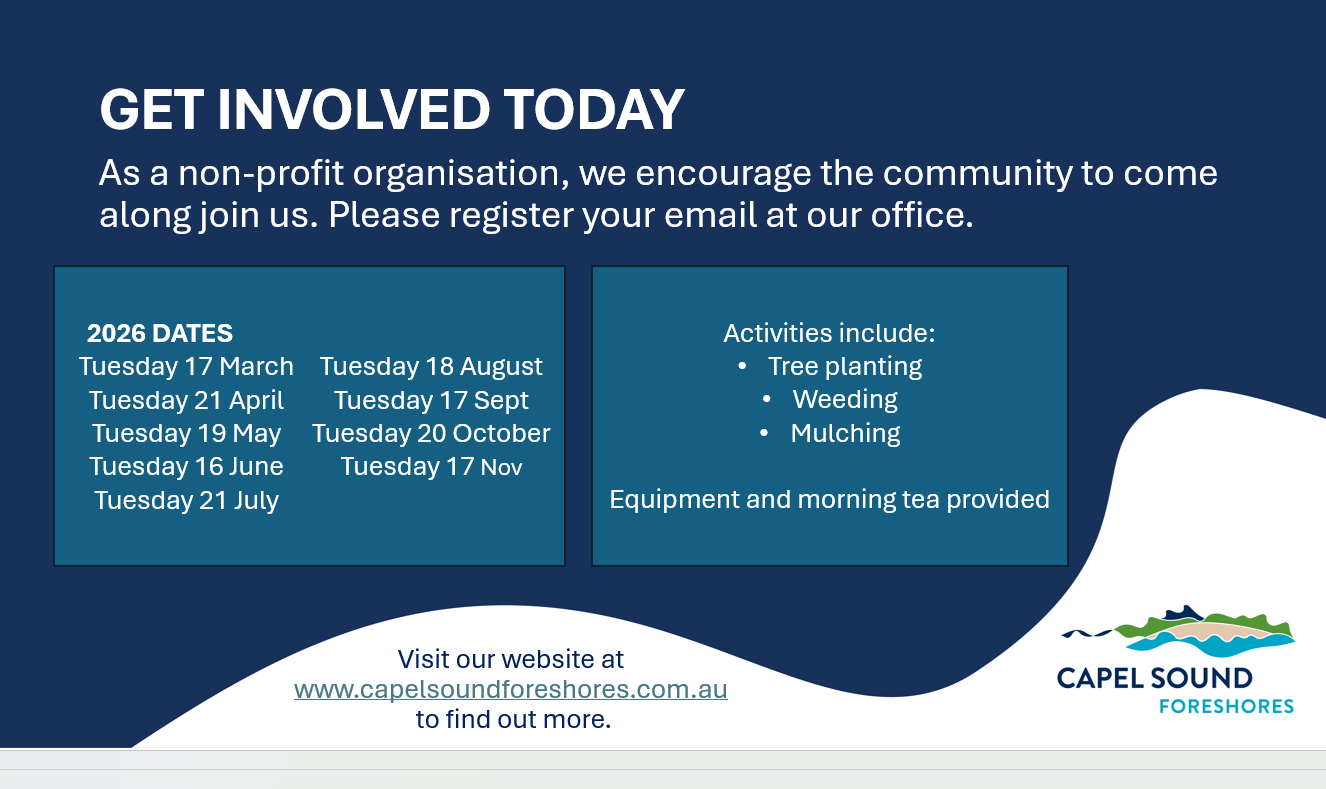 GET INVOLVED TODAY

As a non-profit organisation, we encourage the community to come along join us. Please register your email at our office.

2026 DATES
Tuesday 17 March
Tuesday 21 April
Tuesday 19 May
Tuesday 16 June
Tuesday 21 July

Tuesday 18 August
Tuesday 17 Sept
Tuesday 20 October
Tuesday 17 Nov

Activities include:
• Tree planting
• Weeding
• Mulching

Equipment and morning tea provided

Visit our website at
www.capelsoundforeshores.com.au
to find out more.

CAPEL SOUND
FORESHORES